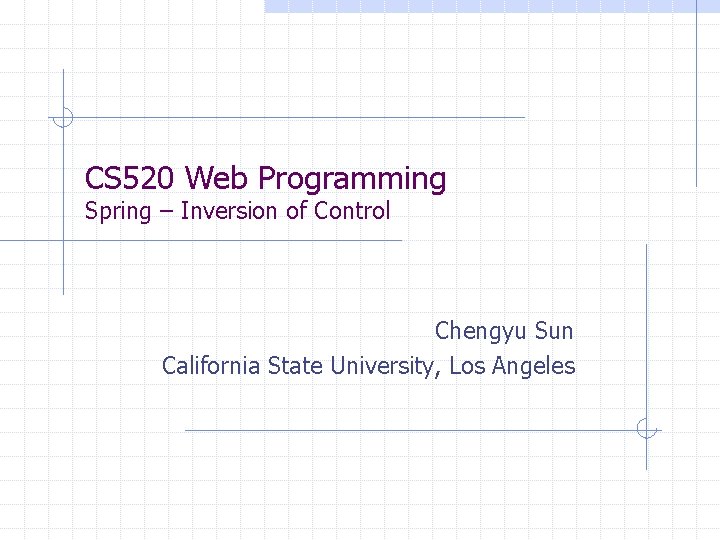 CS520 Web Programming
Spring – Inversion of Control

Chengyu Sun
California State University, Los Angeles